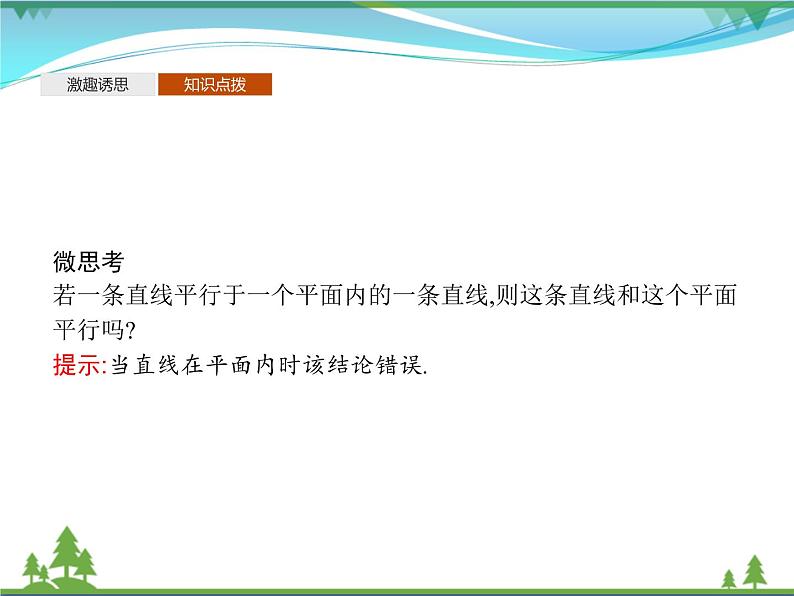 激趣诱思　知识点拨

微思考
若一条直线平行于一个平面内的一条直线,则这条直线和这个平面平行吗?
提示:当直线在平面内时该结论错误.